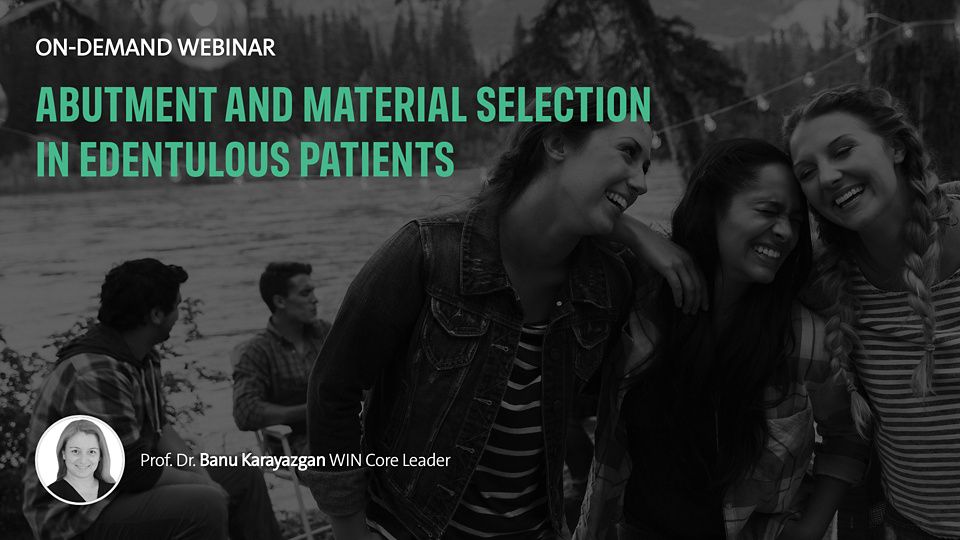 ON-DEMAND WEBINAR

ABUTMENT AND MATERIAL SELECTION IN EDENTULOUS PATIENTS

Prof. Dr. Banu Karayazgan WIN Core Leader